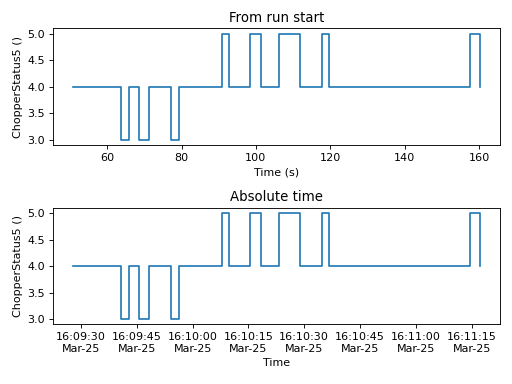 From run start

ChopperStatus5 ()

5.0
4.5
4.0
3.5
3.0

60 80 100 120 140 160

Time (s)

Absolute time

ChopperStatus5 ()

5.0
4.5
4.0
3.5
3.0

16:09:30 Mar-25
16:09:45 Mar-25
16:10:00 Mar-25
16:10:15 Mar-25
16:10:30 Mar-25
16:10:45 Mar-25
16:11:00 Mar-25
16:11:15 Mar-25

Time